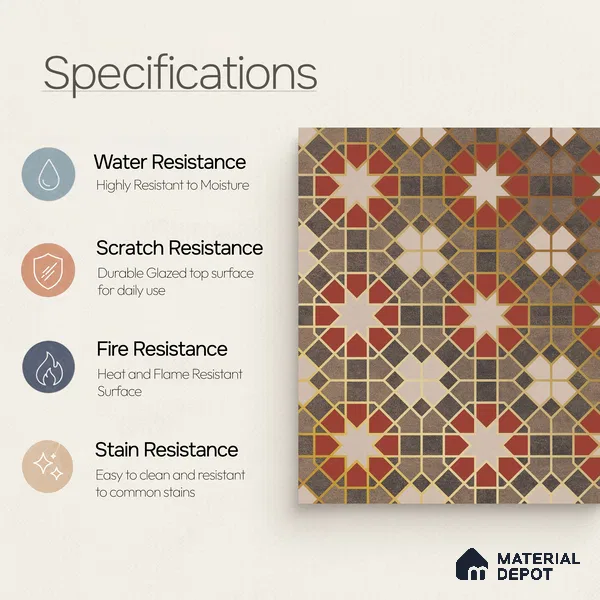 Specifications

Water Resistance
Highly Resistant to Moisture

Scratch Resistance
Durable Glazed top surface for daily use

Fire Resistance
Heat and Flame Resistant Surface

Stain Resistance
Easy to clean and resistant to common stains

MATERIAL DEPOT